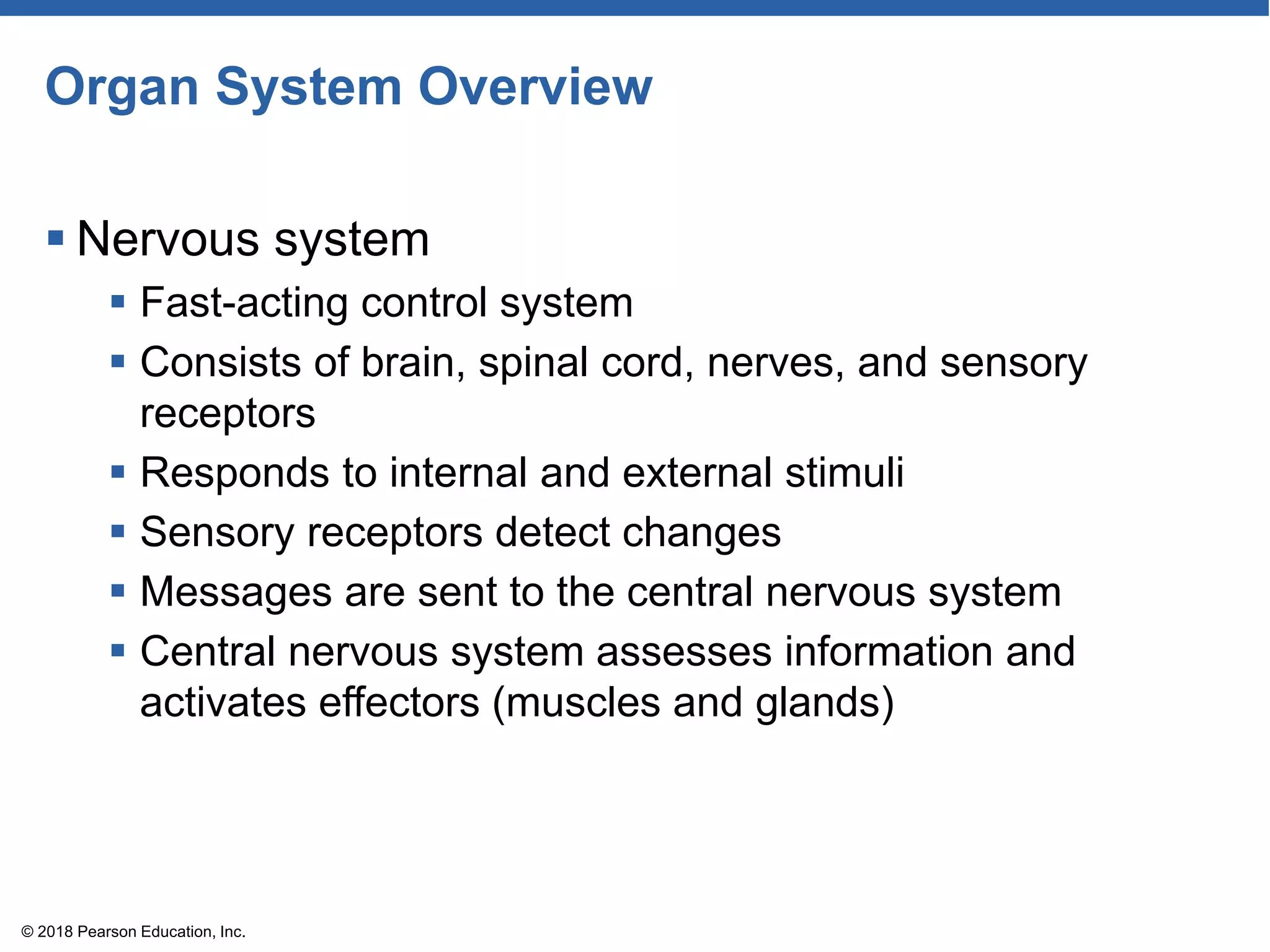 Organ System Overview

▪ Nervous system
▪ Fast-acting control system
▪ Consists of brain, spinal cord, nerves, and sensory receptors
▪ Responds to internal and external stimuli
▪ Sensory receptors detect changes
▪ Messages are sent to the central nervous system
▪ Central nervous system assesses information and activates effectors (muscles and glands)

© 2018 Pearson Education, Inc.